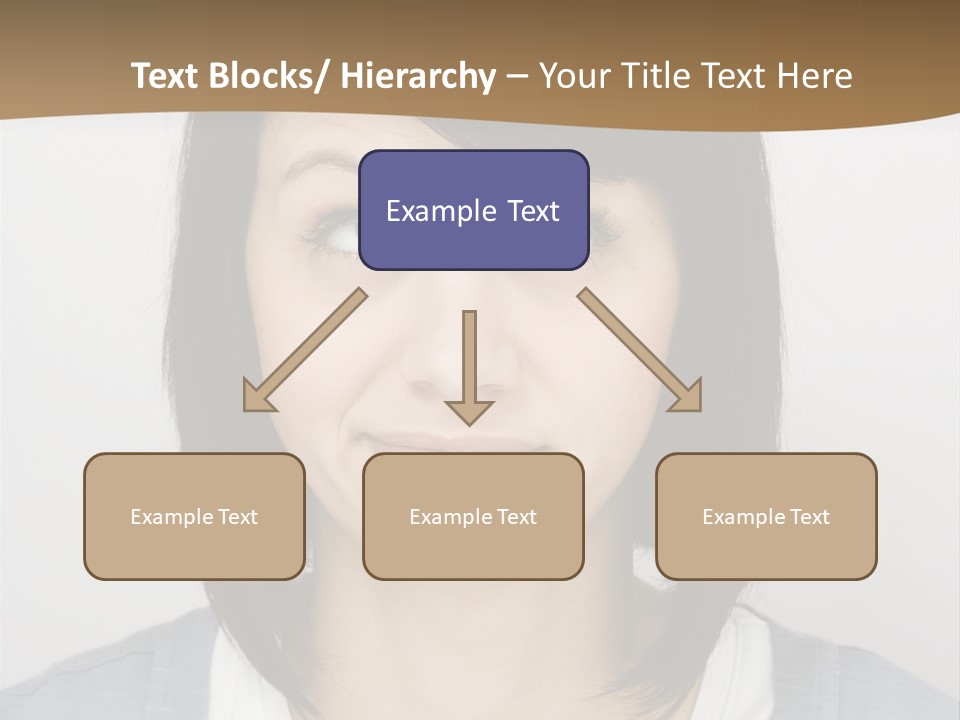 Text Blocks/ Hierarchy – Your Title Text Here

Example Text

Example Text

Example Text

Example Text